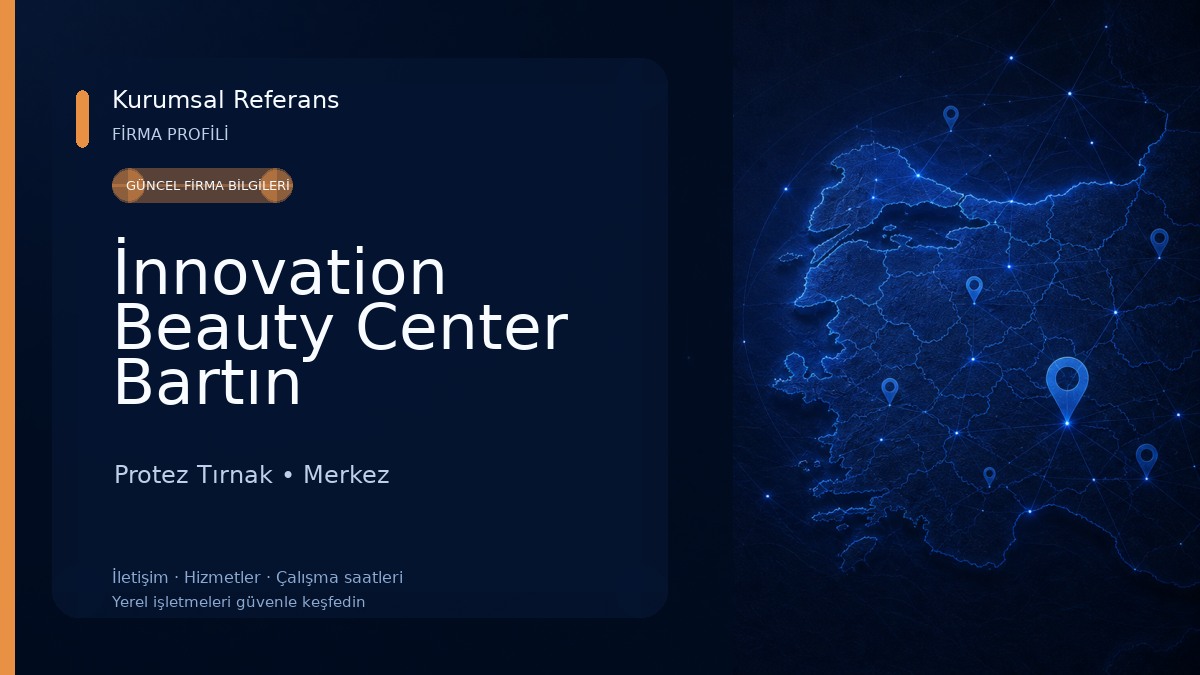 Kurumsal Referans
FİRMA PROFİLİ

GÜNCEL FİRMA BİLGİLERİ

İnnovation Beauty Center Bartın

Protez Tırnak • Merkez

İletişim · Hizmetler · Çalışma saatleri
Yerel işletmeleri güvenle keşfedin